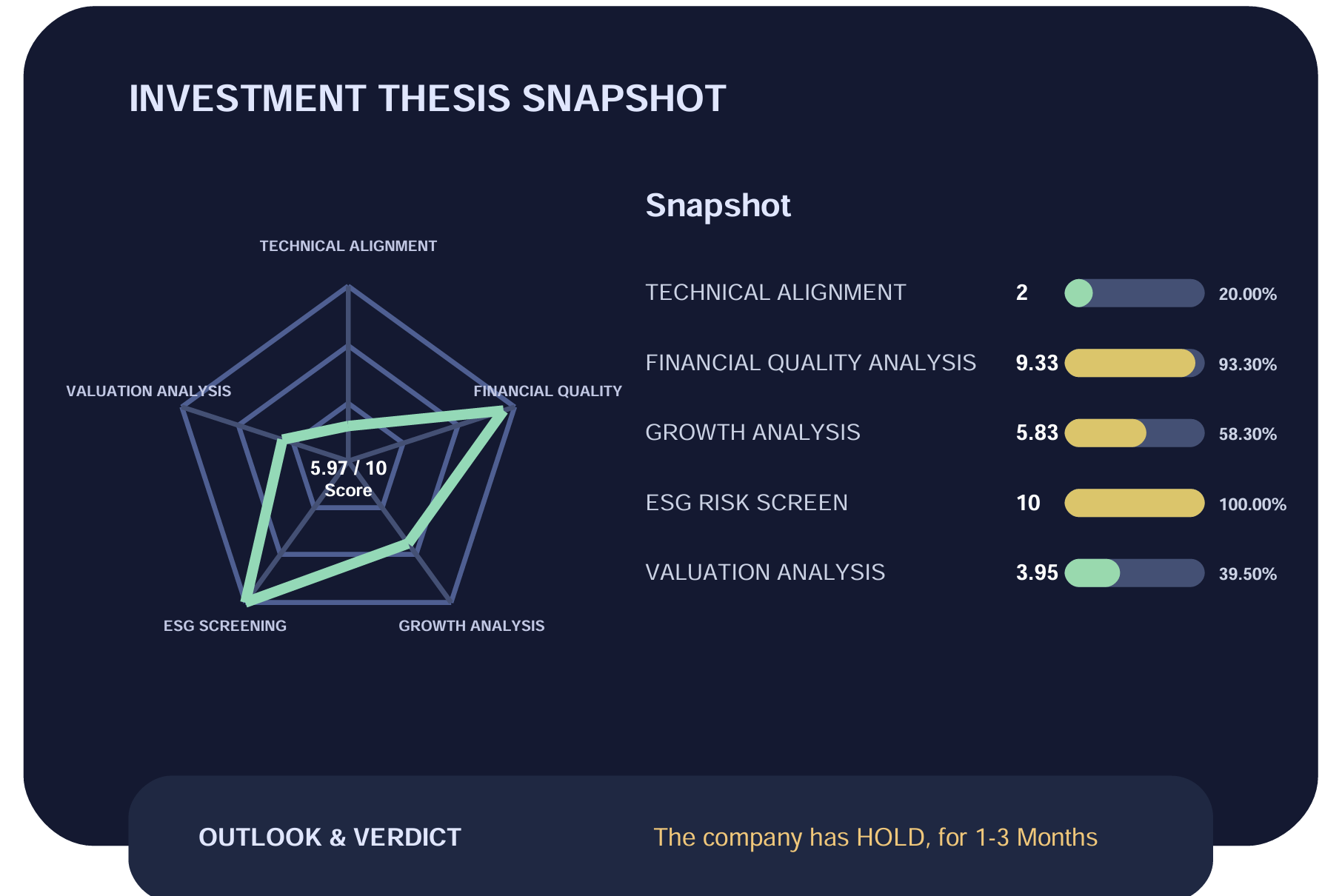 INVESTMENT THESIS SNAPSHOT

TECHNICAL ALIGNMENT

VALUATION ANALYSIS

FINANCIAL QUALITY

5.97 / 10
Score

ESG SCREENING

GROWTH ANALYSIS

Snapshot

| | | |
|---|---|---|
| TECHNICAL ALIGNMENT | 2 | 20.00% |
| FINANCIAL QUALITY ANALYSIS | 9.33 | 93.30% |
| GROWTH ANALYSIS | 5.83 | 58.30% |
| ESG RISK SCREEN | 10 | 100.00% |
| VALUATION ANALYSIS | 3.95 | 39.50% |

OUTLOOK & VERDICT

The company has HOLD, for 1-3 Months